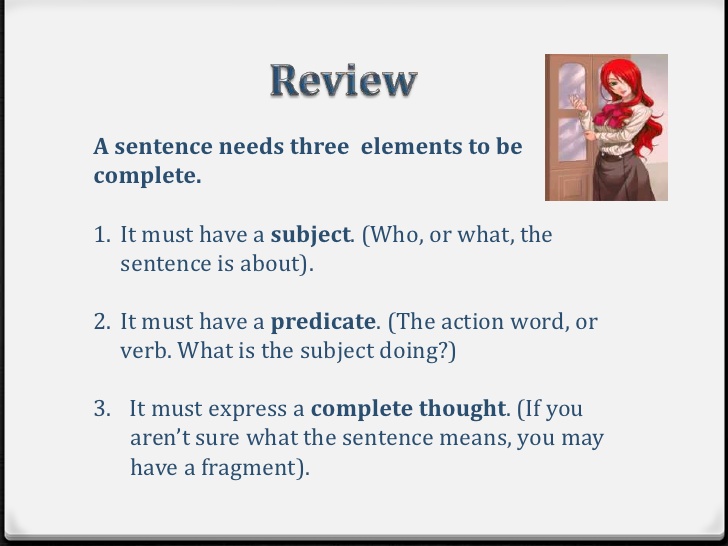 Review

A sentence needs three elements to be complete.

1. It must have a subject. (Who, or what, the sentence is about).

2. It must have a predicate. (The action word, or verb. What is the subject doing?)

3. It must express a complete thought. (If you aren't sure what the sentence means, you may have a fragment).